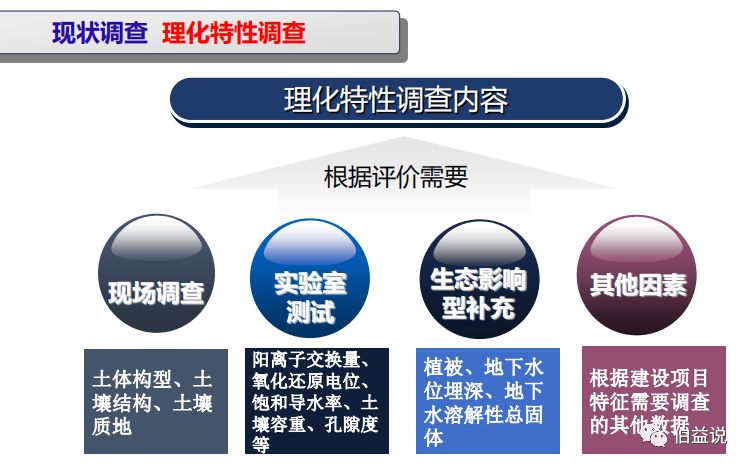 现状调查 理化特性调查

理化特性调查内容

根据评价需要

现场调查

实验室测试

生态影响型补充

其他因素

土体构型、土壤结构、土壤质地

阳离子交换量、氧化还原电位、饱和导水率、土壤容重、孔隙度等

植被、地下水位埋深、地下水溶解性总固体

根据建设项目特征需要调查的其他数据

佰益说